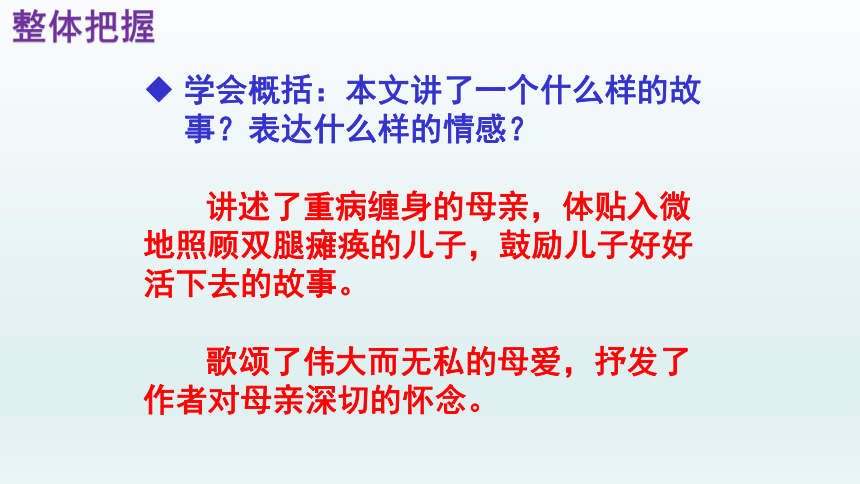 整体把握

◆ 学会概括：本文讲了一个什么样的故事？表达什么样的情感？

讲述了重病缠身的母亲，体贴入微地照顾双腿瘫痪的儿子，鼓励儿子好好活下去的故事。

歌颂了伟大而无私的母爱，抒发了作者对母亲深切的怀念。